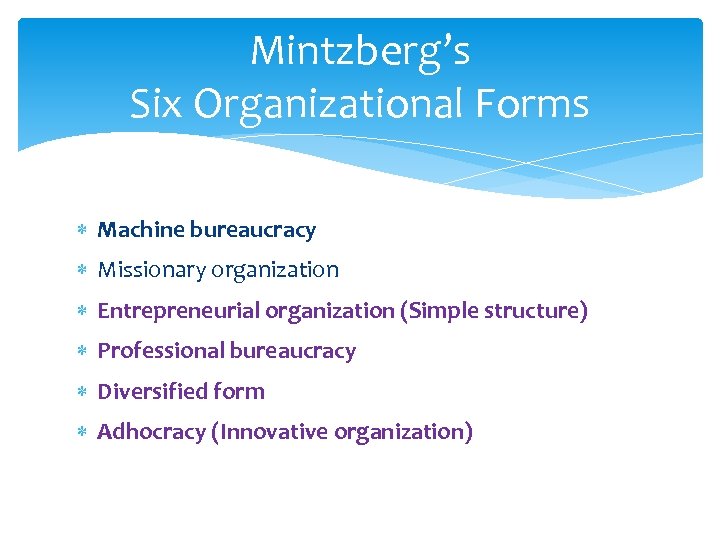 Mintzberg's
Six Organizational Forms

* Machine bureaucracy
* Missionary organization
* Entrepreneurial organization (Simple structure)
* Professional bureaucracy
* Diversified form
* Adhocracy (Innovative organization)